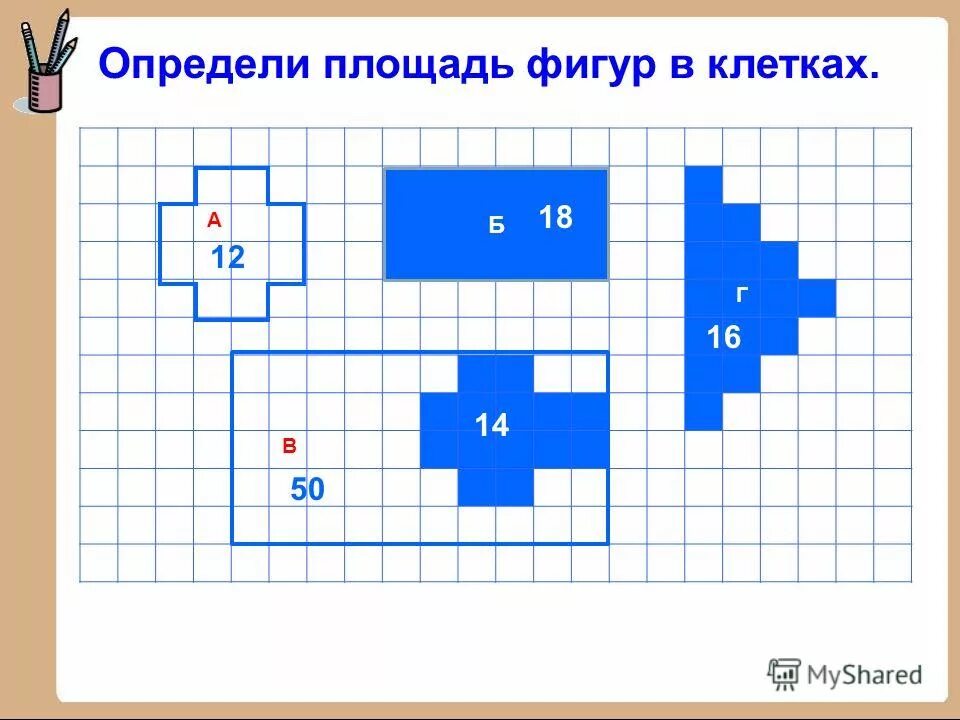 Определи площадь фигур в клетках.

А
12

Б 18

Г
16

14

В
50

MyShared